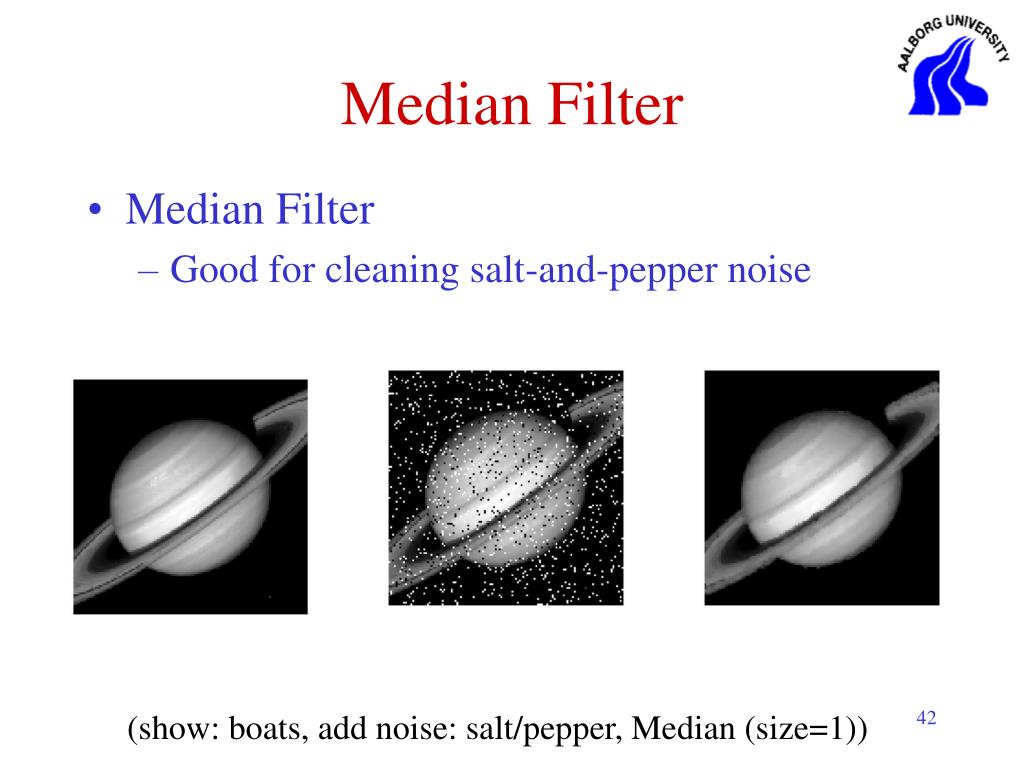 AALBORG UNIVERSITY

Median Filter

• Median Filter
– Good for cleaning salt-and-pepper noise

(show: boats, add noise: salt/pepper, Median (size=1))

42